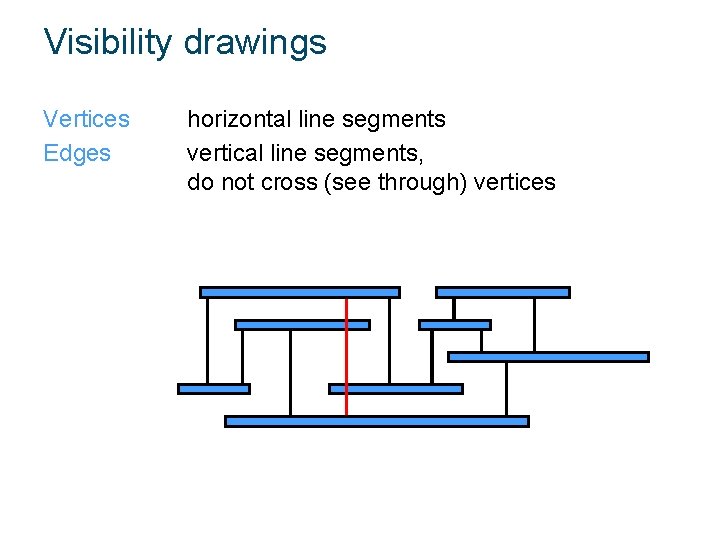 Visibility drawings

Vertices horizontal line segments

Edges vertical line segments, do not cross (see through) vertices